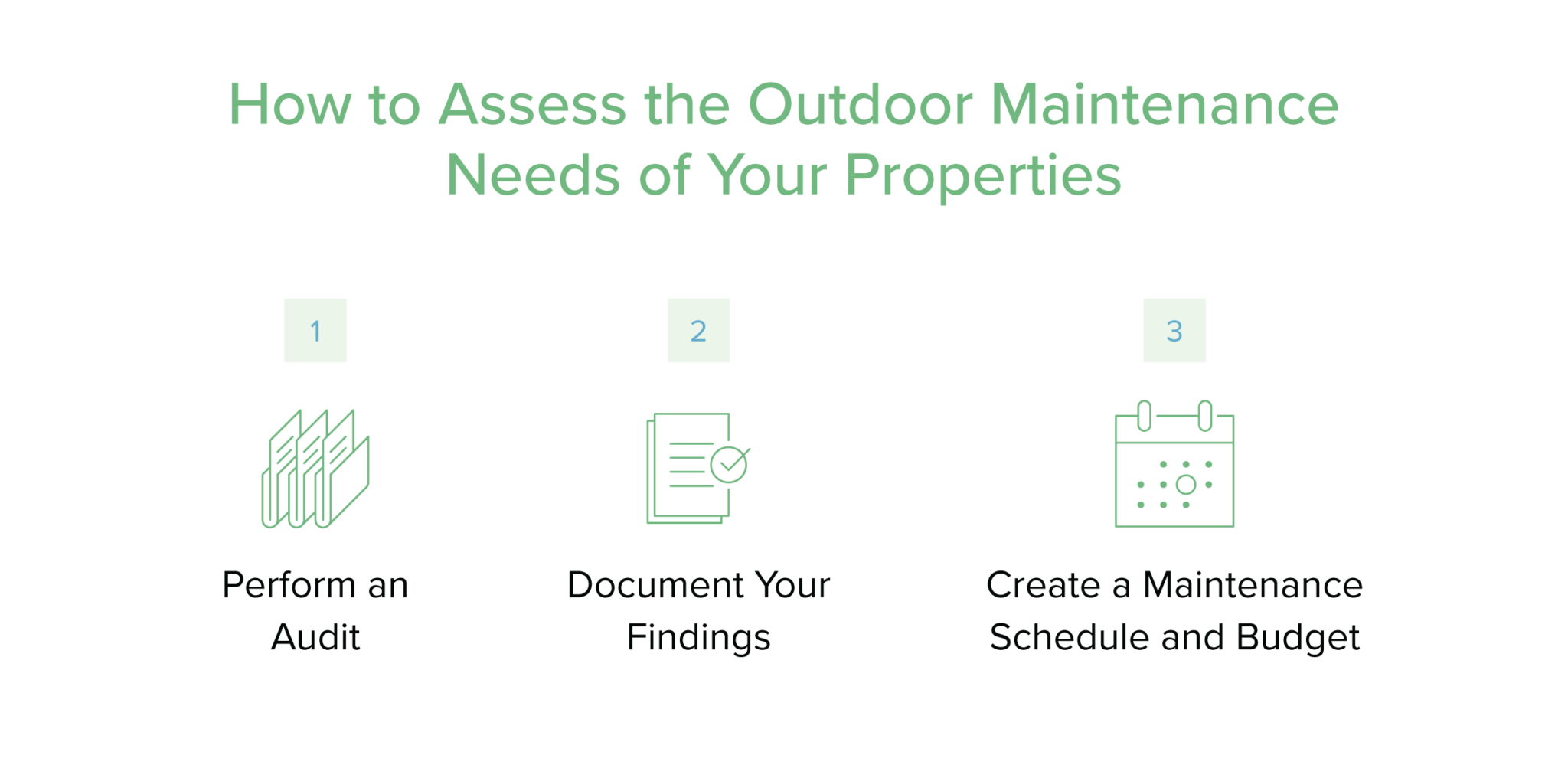 How to Assess the Outdoor Maintenance Needs of Your Properties

1

Perform an Audit

2

Document Your Findings

3

Create a Maintenance Schedule and Budget